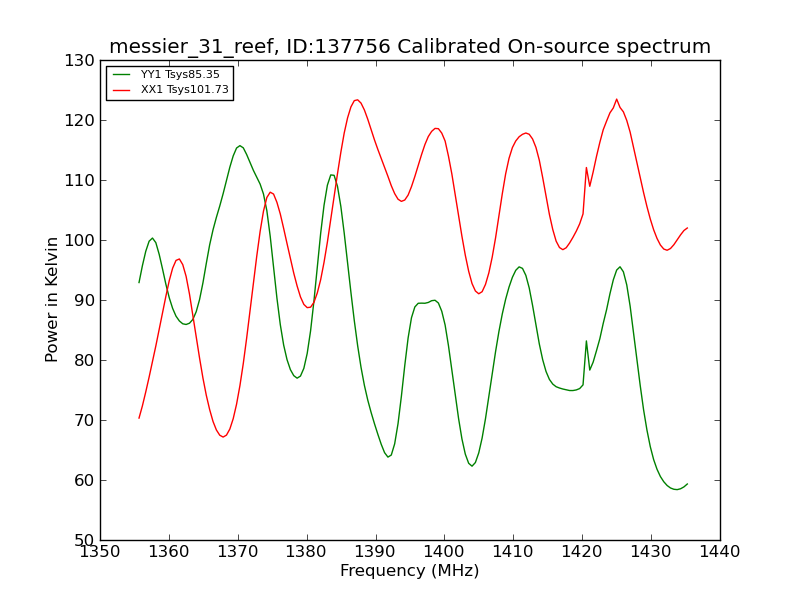 messier_31_reef, ID:137756 Calibrated On-source spectrum

YY1 Tsys85.35
XX1 Tsys101.73

Power in Kelvin

130
120
110
100
90
80
70
60
50

1350 1360 1370 1380 1390 1400 1410 1420 1430 1440

Frequency (MHz)